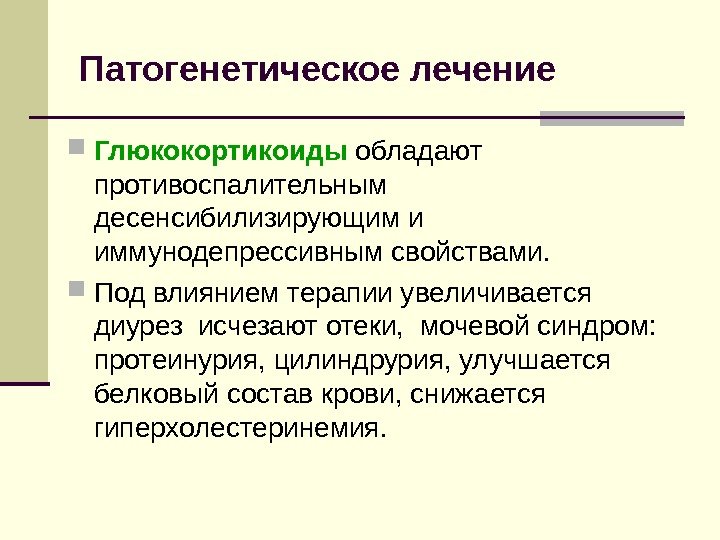 Патогенетическое лечение

Глюкокортикоиды обладают противоспалительным десенсибилизирующим и иммунодепрессивным свойствами.

Под влиянием терапии увеличивается диурез исчезают отеки, мочевой синдром: протеинурия, цилиндрурия, улучшается белковый состав крови, снижается гиперхолестеринемия.